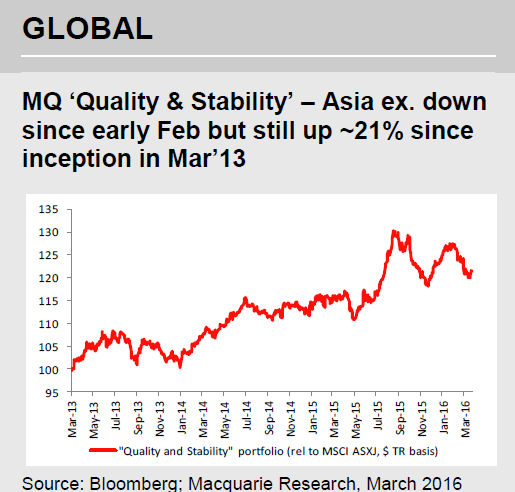 GLOBAL

MQ ‘Quality & Stability’ – Asia ex. down since early Feb but still up ~21% since inception in Mar’13

135
130
125
120
115
110
105
100
95

Mar-13 May-13 Jul-13 Sep-13 Nov-13 Jan-14 Mar-14 May-14 Jul-14 Sep-14 Nov-14 Jan-15 Mar-15 May-15 Jul-15 Sep-15 Nov-15 Jan-16 Mar-16

"Quality and Stability" portfolio (rel to MSCI ASXJ, $ TR basis)

Source: Bloomberg; Macquarie Research, March 2016